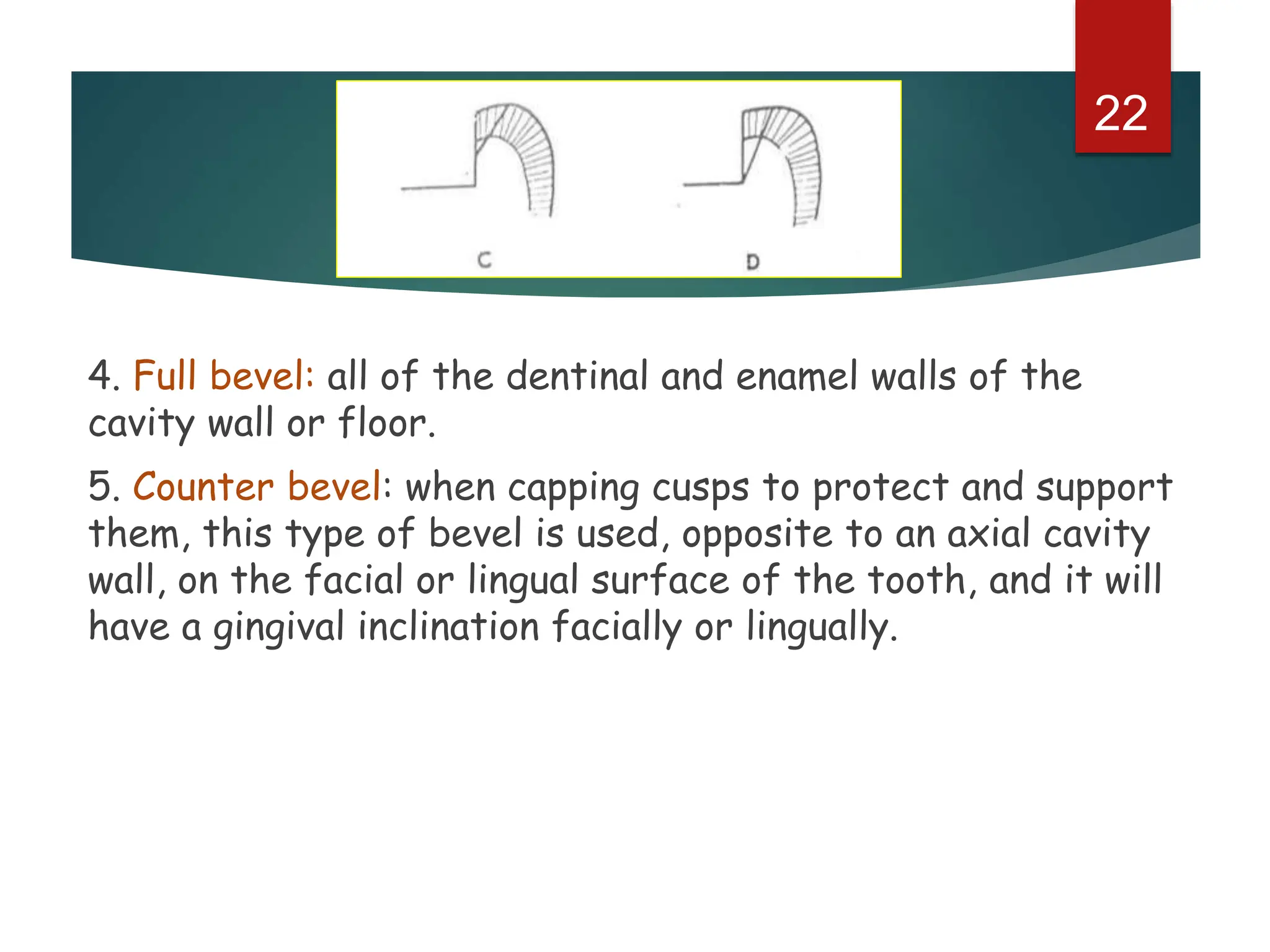 22

C

D

4. Full bevel: all of the dentinal and enamel walls of the cavity wall or floor.

5. Counter bevel: when capping cusps to protect and support them, this type of bevel is used, opposite to an axial cavity wall, on the facial or lingual surface of the tooth, and it will have a gingival inclination facially or lingually.